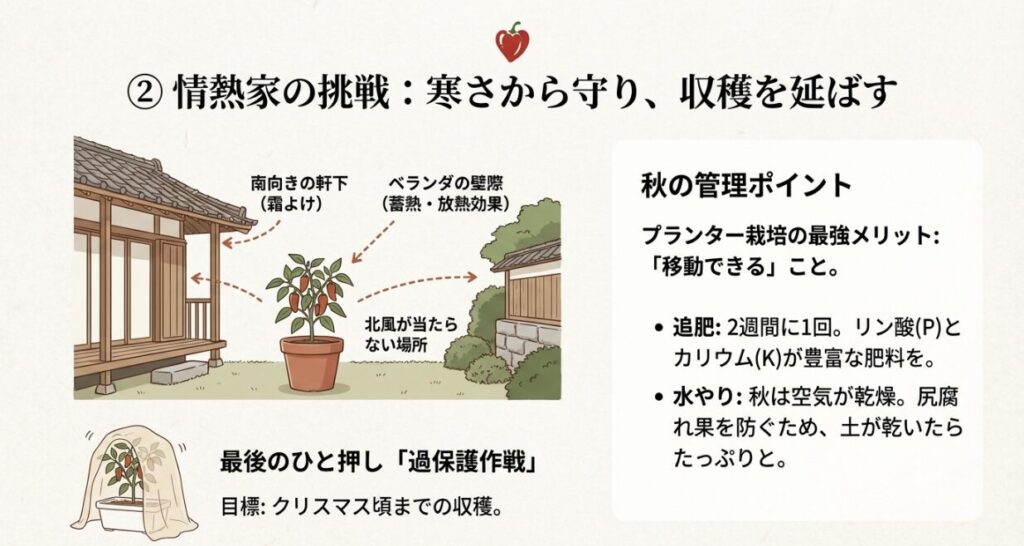 ② 情熱家の挑戦：寒さから守り、収穫を延ばす

南向きの軒下
(霜よけ)

ベランダの壁際
(蓄熱・放熱効果)

北風が当たらない場所

最後のひと押し「過保護作戦」

目標: クリスマス頃までの収穫。

秋の管理ポイント

プランター栽培の最強メリット:
「移動できる」こと。

• 追肥: 2週間に1回。リン酸(P)とカリウム(K)が豊富な肥料を。

• 水やり: 秋は空気が乾燥。尻腐れ果を防ぐため、土が乾いたらたっぷりと。